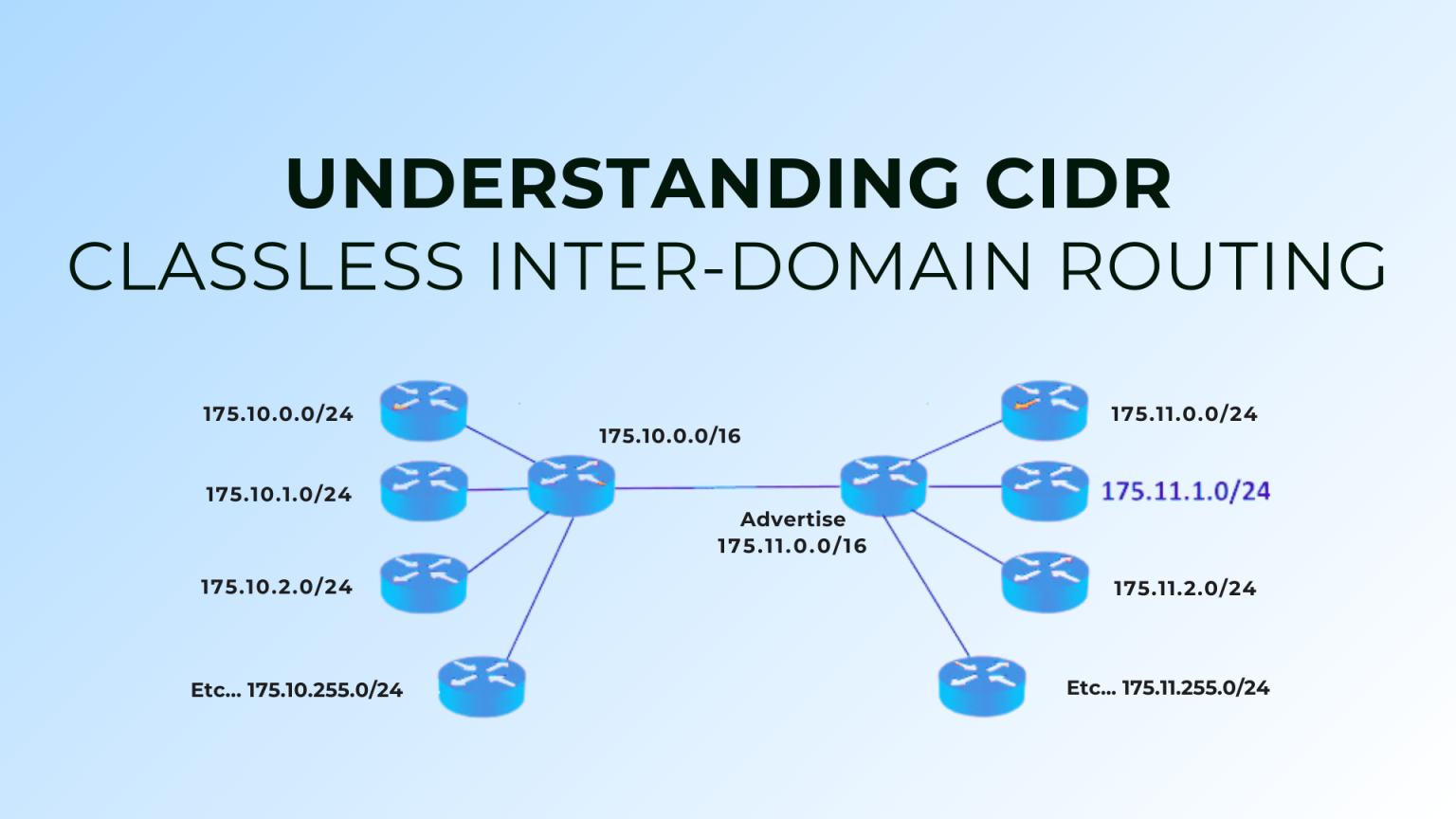 UNDERSTANDING CIDR
CLASSLESS INTER-DOMAIN ROUTING

175.10.0.0/24

175.10.1.0/24

175.10.2.0/24

Etc... 175.10.255.0/24

175.10.0.0/16

Advertise
175.11.0.0/16

175.11.0.0/24

175.11.1.0/24

175.11.2.0/24

Etc... 175.11.255.0/24